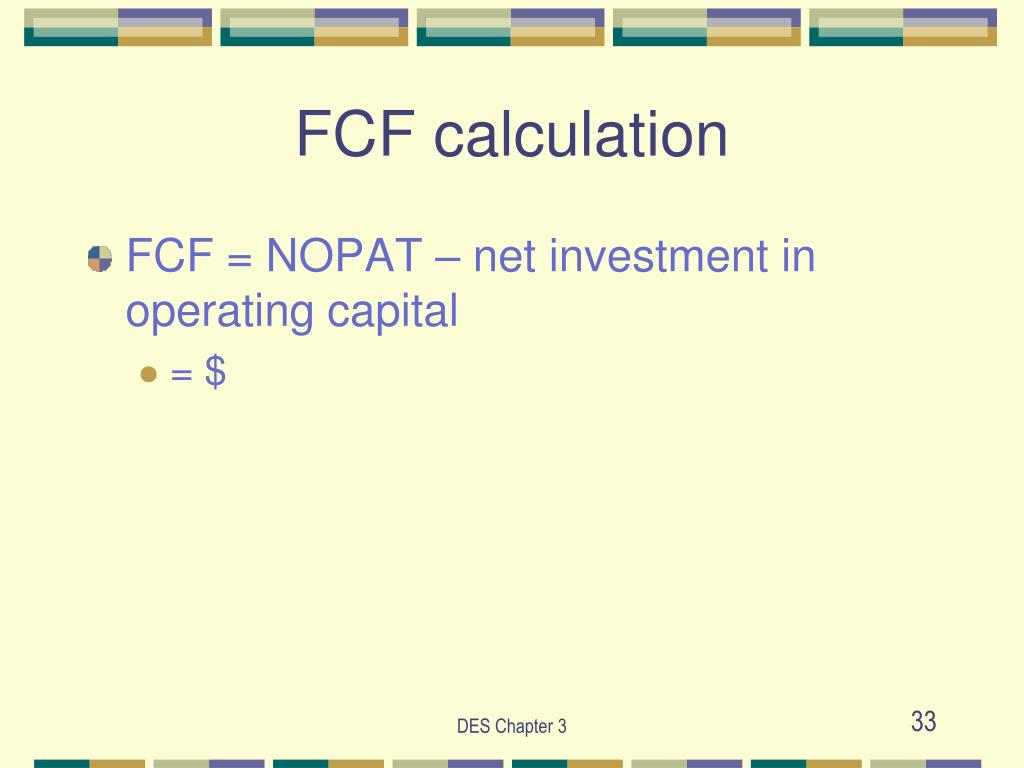 FCF calculation

FCF = NOPAT – net investment in operating capital

= $

DES Chapter 3

33